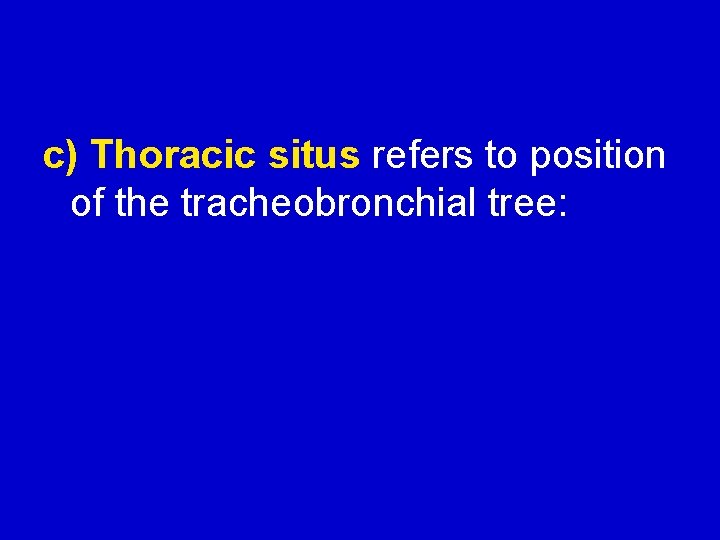 c) Thoracic situs refers to position of the tracheobronchial tree: